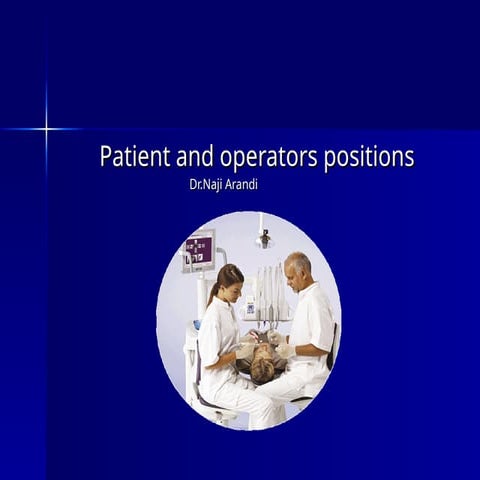 Patient and operators positions

Dr.Naji Arandi